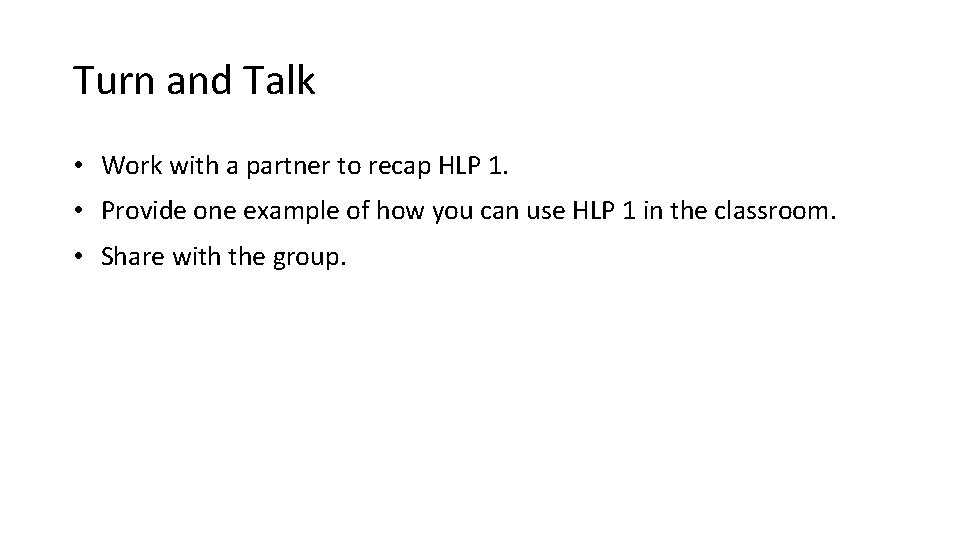 Turn and Talk

• Work with a partner to recap HLP 1.
• Provide one example of how you can use HLP 1 in the classroom.
• Share with the group.